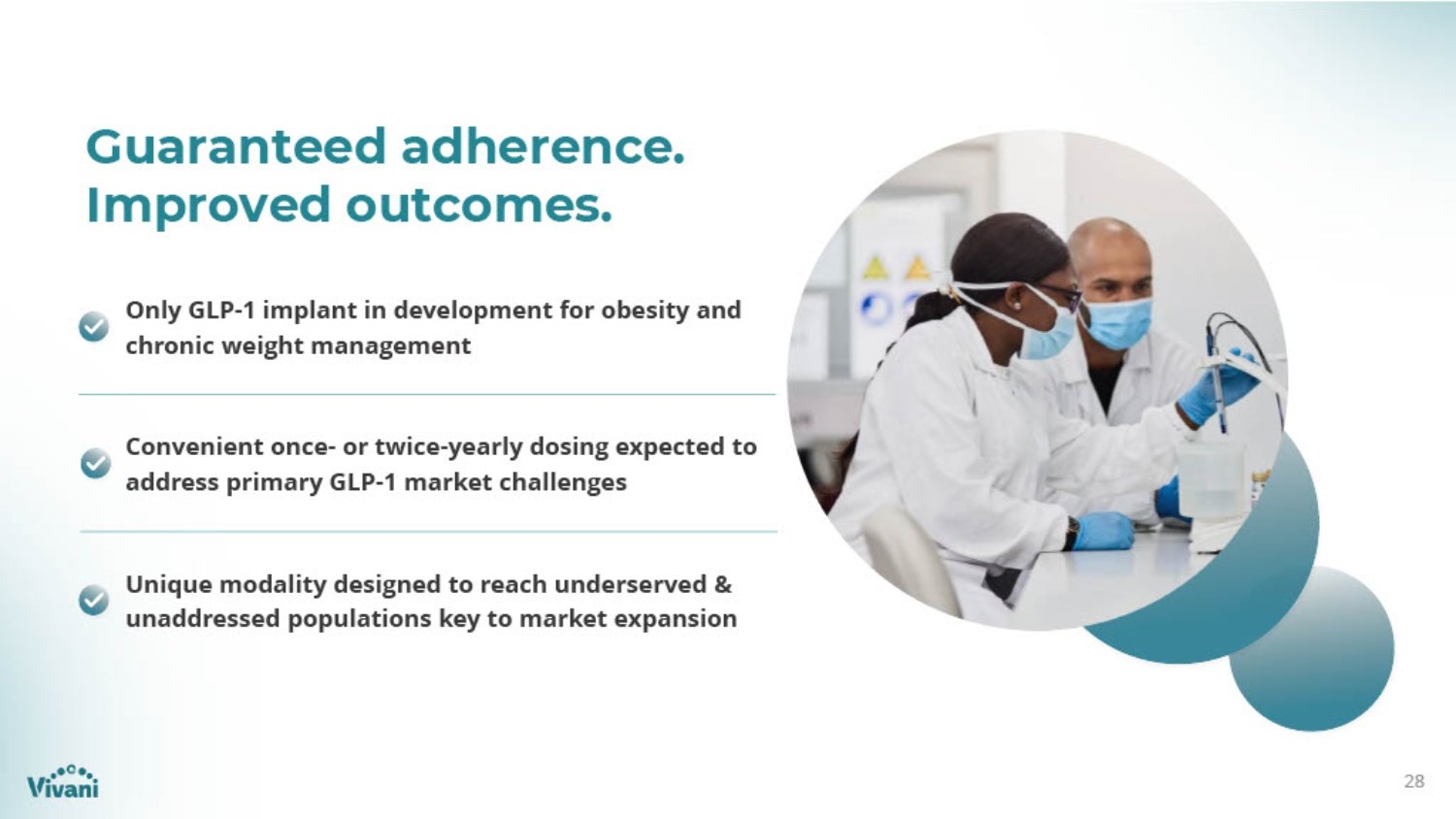 Guaranteed adherence.
Improved outcomes.

Only GLP-1 implant in development for obesity and chronic weight management

Convenient once- or twice-yearly dosing expected to address primary GLP-1 market challenges

Unique modality designed to reach underserved & unaddressed populations key to market expansion

Vivani

28